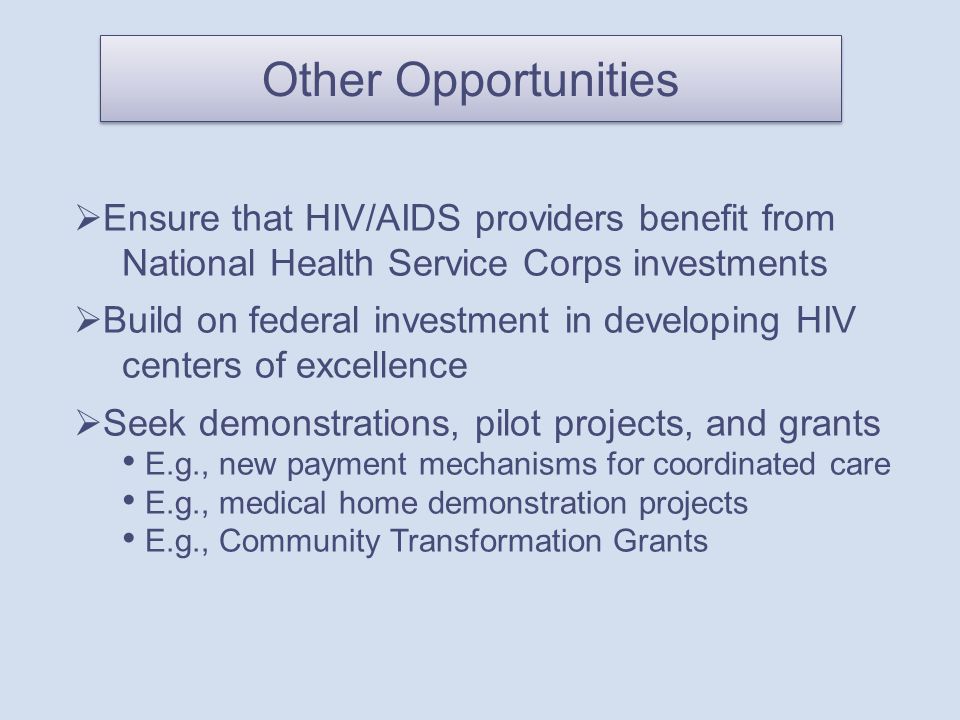 Other Opportunities

➢Ensure that HIV/AIDS providers benefit from National Health Service Corps investments

➢Build on federal investment in developing HIV centers of excellence

➢Seek demonstrations, pilot projects, and grants
• E.g., new payment mechanisms for coordinated care
• E.g., medical home demonstration projects
• E.g., Community Transformation Grants